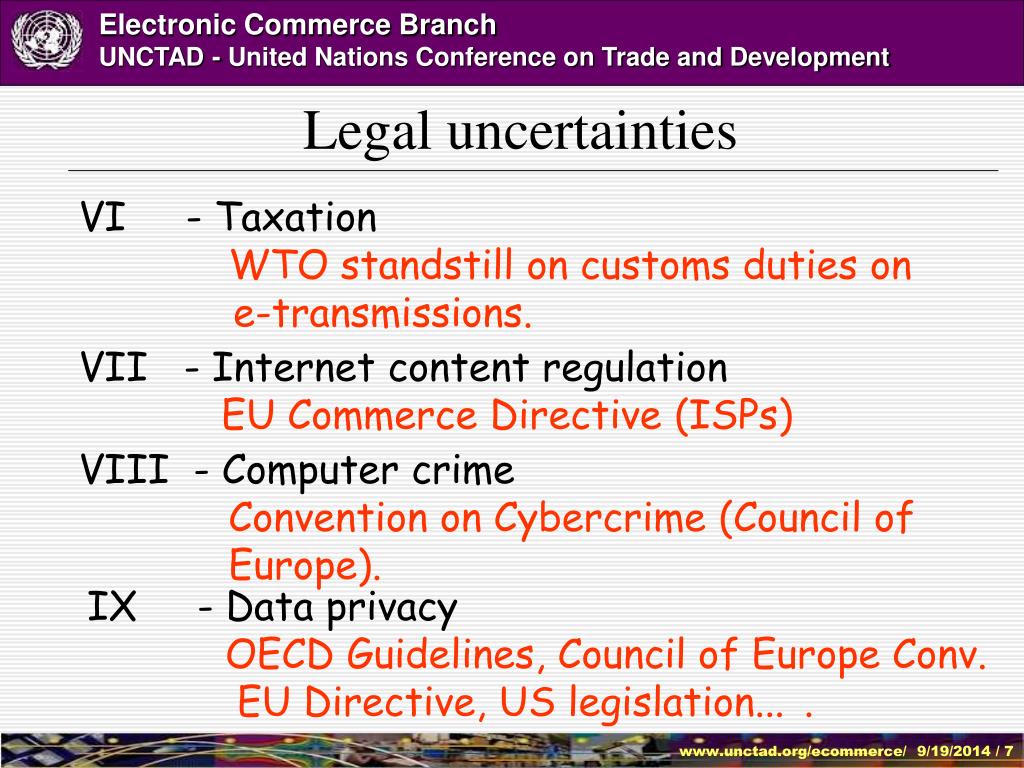 Electronic Commerce Branch
UNCTAD - United Nations Conference on Trade and Development

Legal uncertainties

VI - Taxation
WTO standstill on customs duties on e-transmissions.

VII - Internet content regulation
EU Commerce Directive (ISPs)

VIII - Computer crime
Convention on Cybercrime (Council of Europe).

IX - Data privacy
OECD Guidelines, Council of Europe Conv. EU Directive, US legislation... .

www.unctad.org/ecommerce/ 9/19/2014 / 7